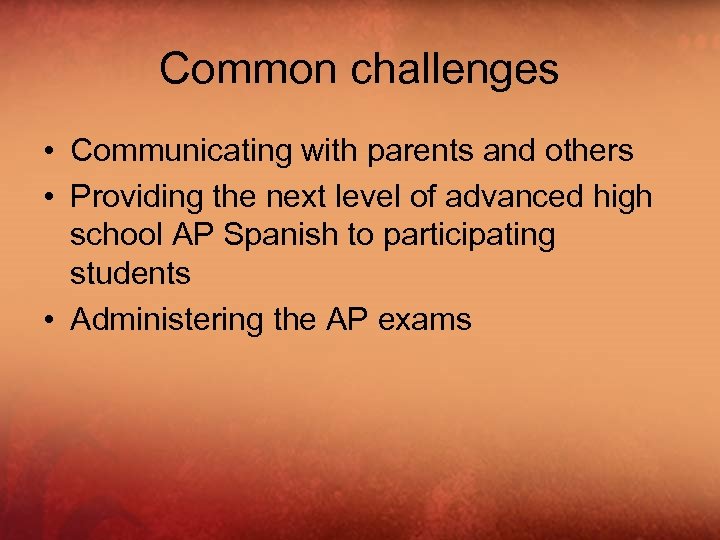 Common challenges

• Communicating with parents and others
• Providing the next level of advanced high school AP Spanish to participating students
• Administering the AP exams